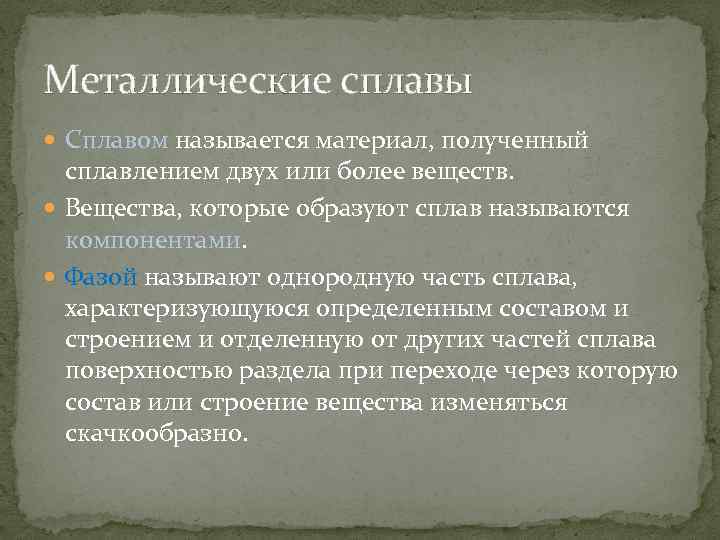 Металлические сплавы

Сплавом называется материал, полученный сплавлением двух или более веществ.

Вещества, которые образуют сплав называются компонентами.

Фазой называют однородную часть сплава, характеризующуюся определенным составом и строением и отделенную от других частей сплава поверхностью раздела при переходе через которую состав или строение вещества изменяться скачкообразно.